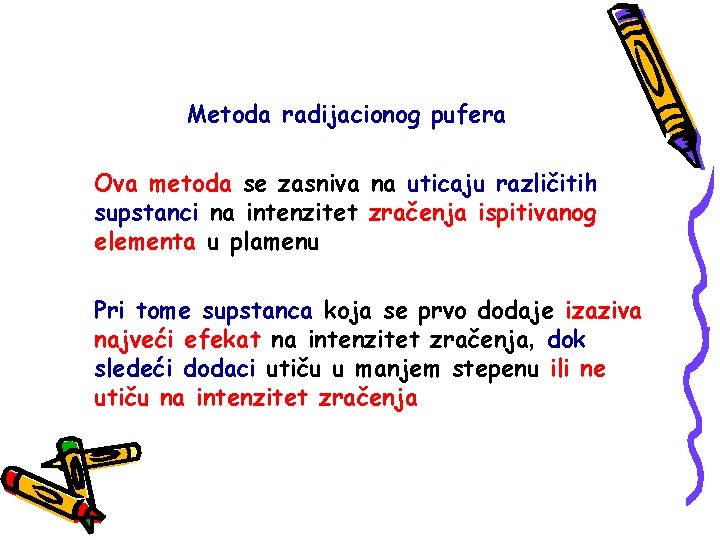 Metoda radijacionog pufera

Ova metoda se zasniva na uticaju različitih supstanci na intenzitet zračenja ispitivanog elementa u plamenu

Pri tome supstanca koja se prvo dodaje izaziva najveći efekat na intenzitet zračenja, dok sledeći dodaci utiču u manjem stepenu ili ne utiču na intenzitet zračenja